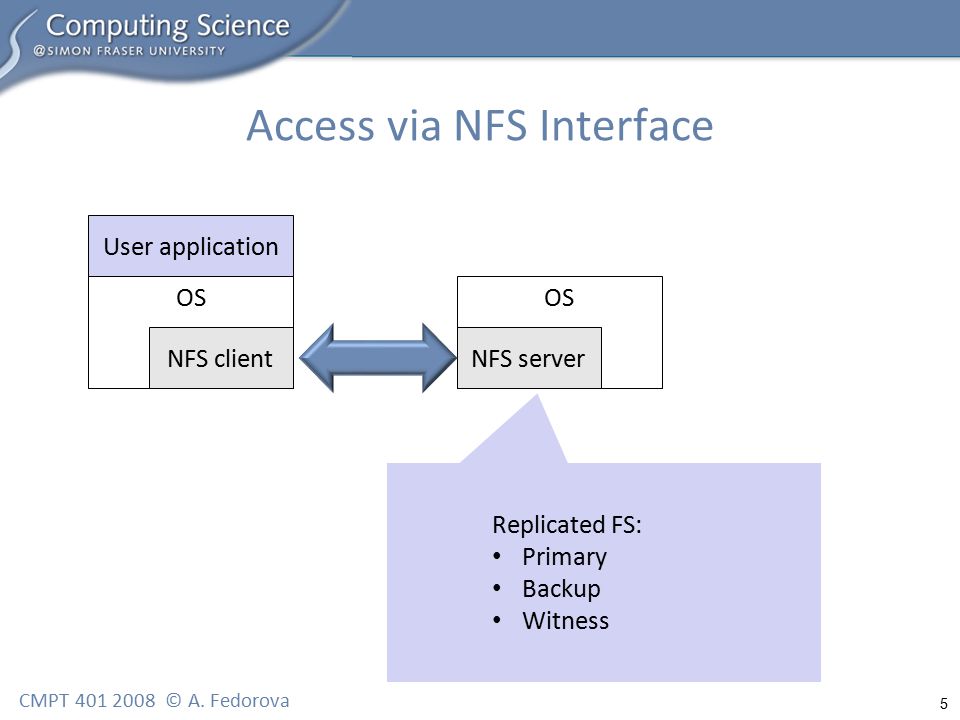 Computing Science
@SIMON FRASER UNIVERSITY

Access via NFS Interface

User application

OS

NFS client

OS

NFS server

Replicated FS:
• Primary
• Backup
• Witness

CMPT 401 2008 © A. Fedorova

5